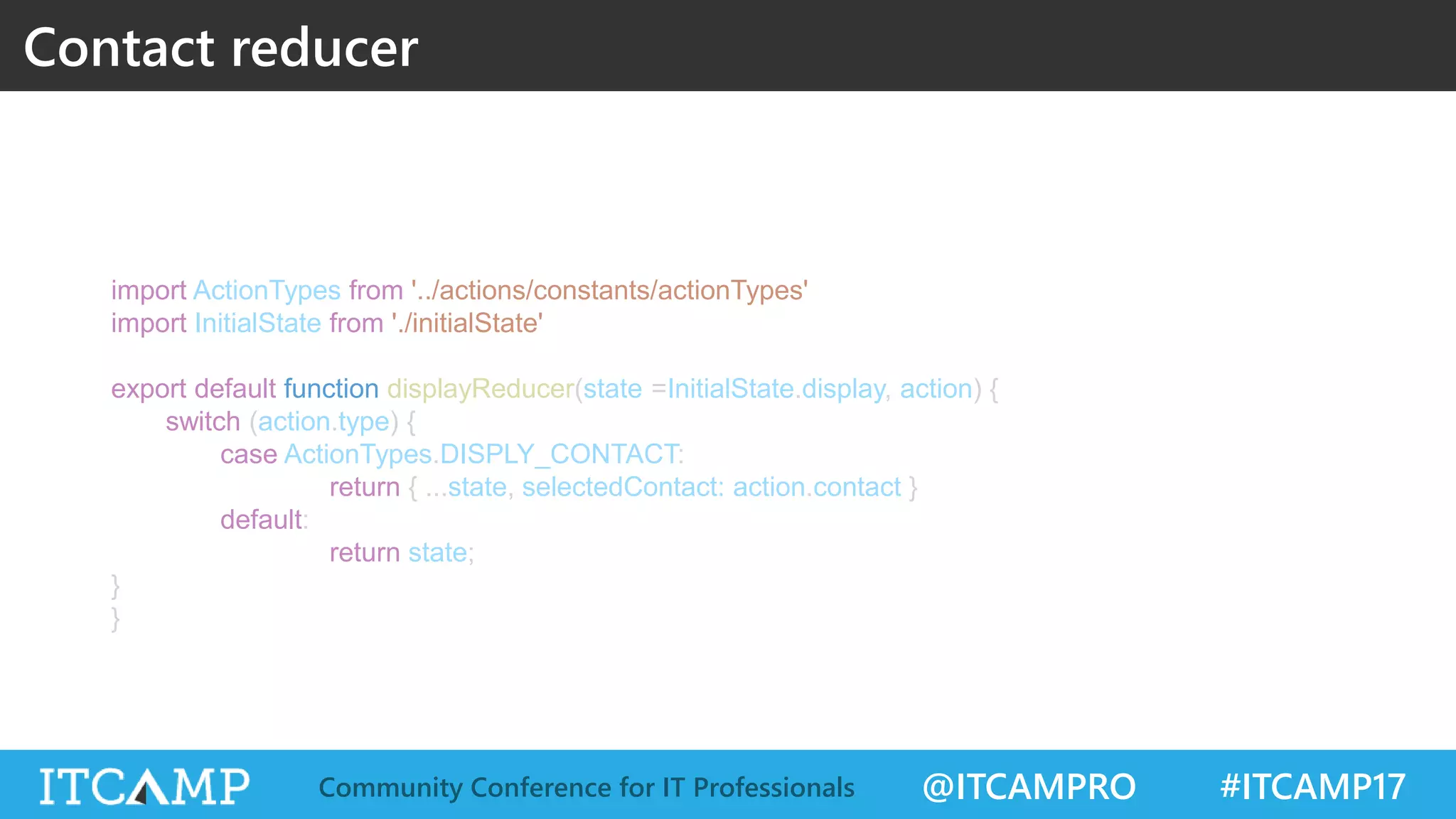 Contact reducer

import ActionTypes from '../actions/constants/actionTypes'
import InitialState from './initialState'

export default function displayReducer(state =InitialState.display, action) {
switch (action.type) {
case ActionTypes.DISPLY_CONTACT:
return { ...state, selectedContact: action.contact }
default:
return state;
}
}

ITCAMP Community Conference for IT Professionals @ITCAMPRO #ITCAMP17